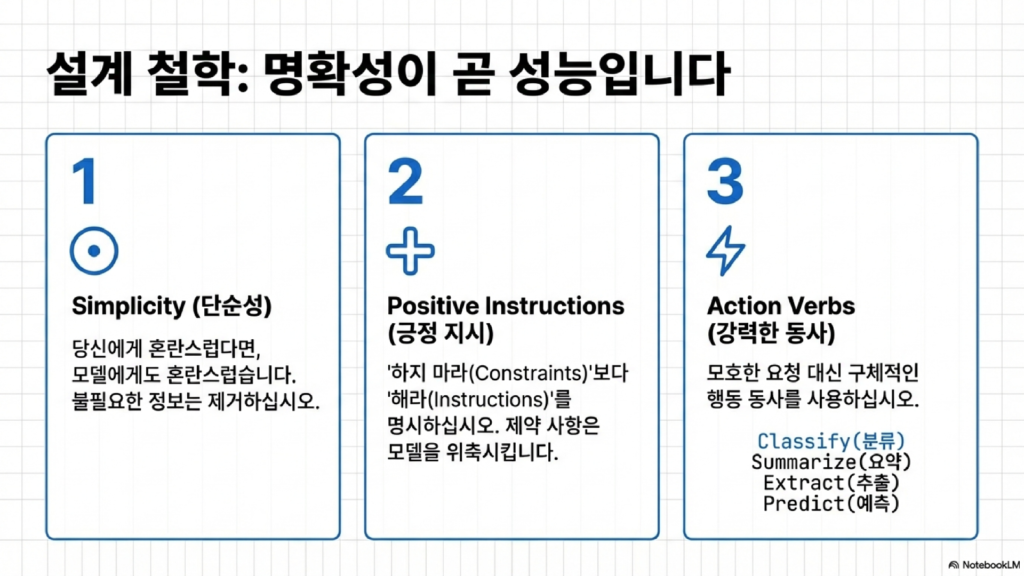 설계 철학: 명확성이 곧 성능입니다

1

Simplicity (단순성)

당신에게 혼란스럽다면, 모델에게도 혼란스럽습니다. 불필요한 정보는 제거하십시오.

2

Positive Instructions (긍정 지시)

'하지 마라(Constraints)'보다 '해라(Instructions)'를 명시하십시오. 제약 사항은 모델을 위축시킵니다.

3

Action Verbs (강력한 동사)

모호한 요청 대신 구체적인 행동 동사를 사용하십시오.

Classify(분류)
Summarize(요약)
Extract(추출)
Predict(예측)

NotebookLM